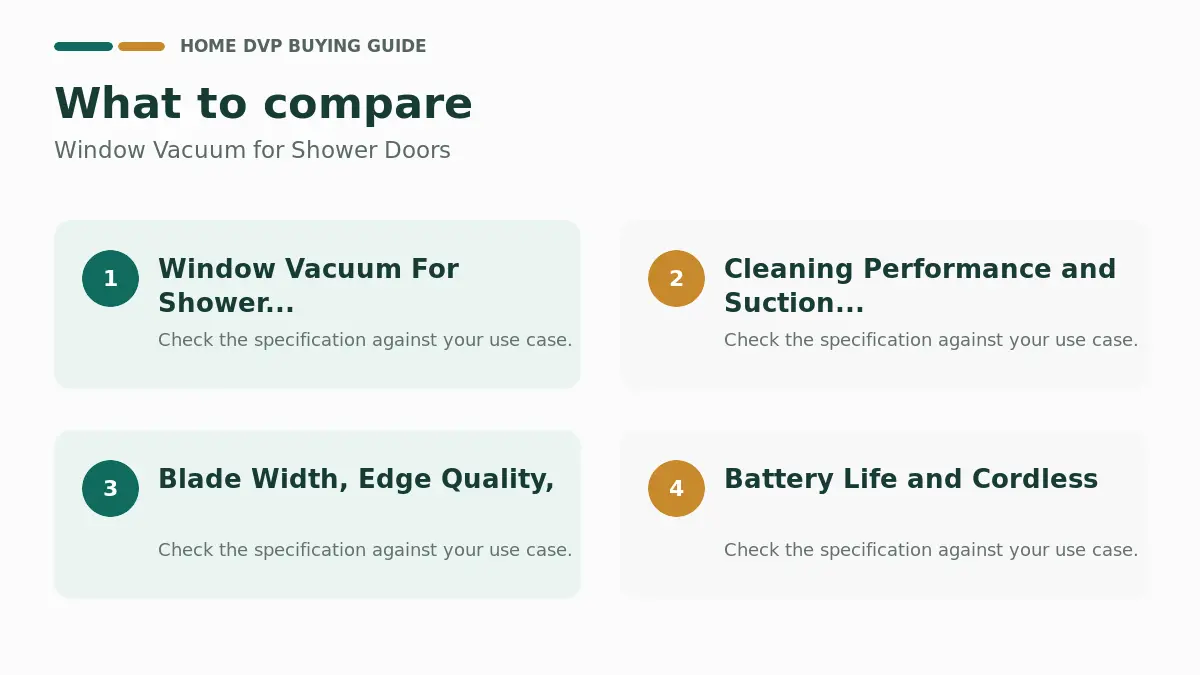 HOME DVP BUYING GUIDE

What to compare

Window Vacuum for Shower Doors

1

Window Vacuum For Shower...

Check the specification against your use case.

2

Cleaning Performance and Suction...

Check the specification against your use case.

3

Blade Width, Edge Quality,

Check the specification against your use case.

4

Battery Life and Cordless

Check the specification against your use case.